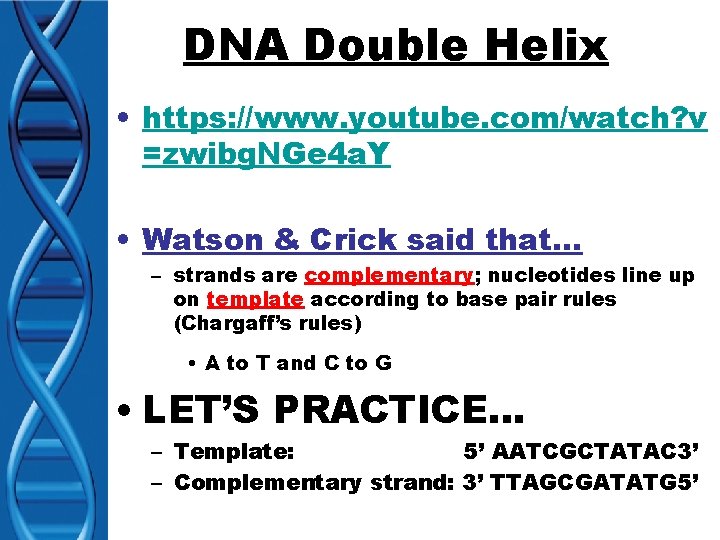 DNA Double Helix

• https://www.youtube.com/watch?v=zwibgNGe4aY

• Watson & Crick said that…
– strands are complementary; nucleotides line up on template according to base pair rules (Chargaff's rules)
• A to T and C to G

• LET'S PRACTICE…
– Template: 5' AATCGCTATAC3'
– Complementary strand: 3' TTAGCGATATG5'